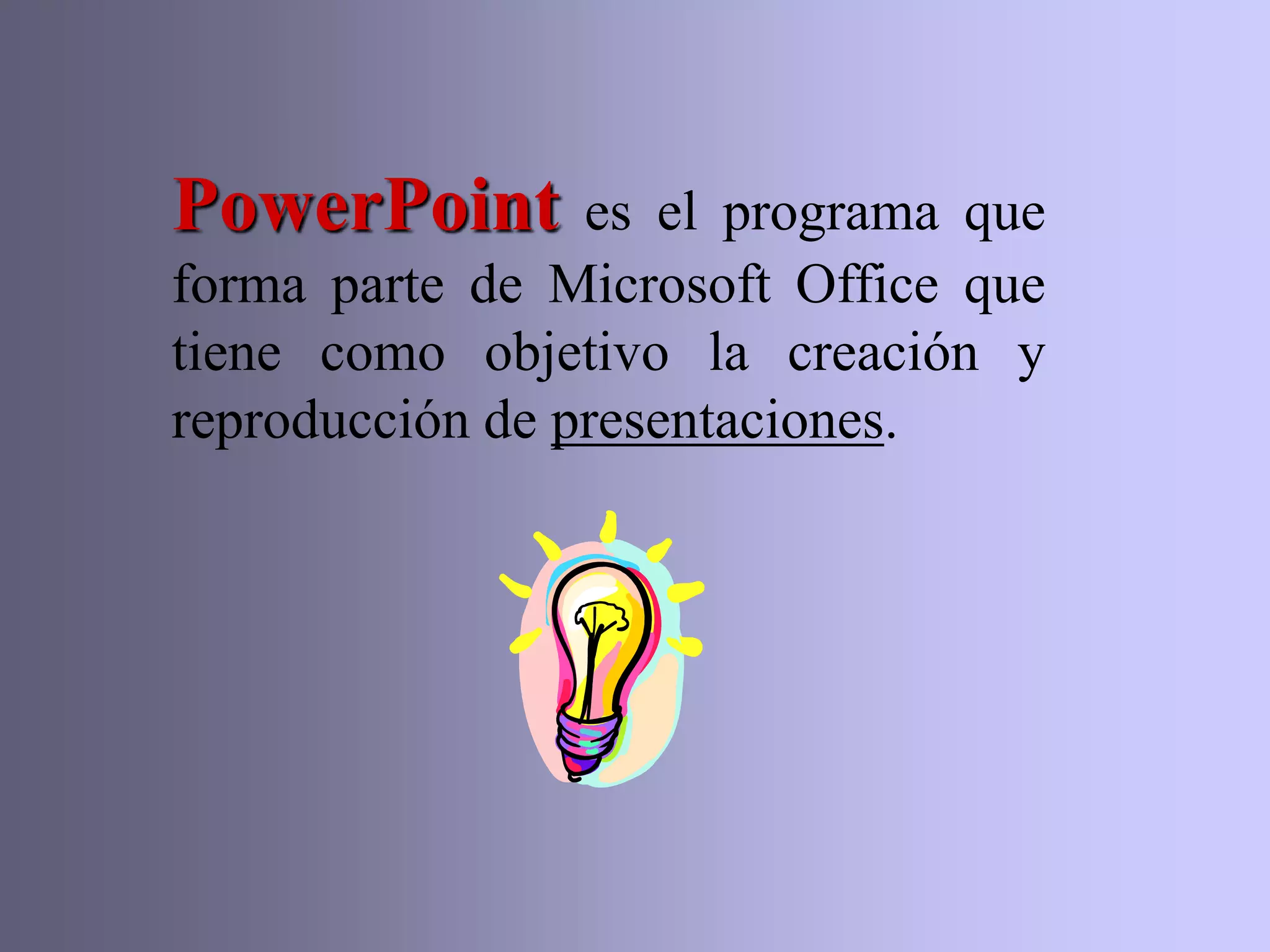 PowerPoint es el programa que forma parte de Microsoft Office que tiene como objetivo la creación y reproducción de presentaciones.